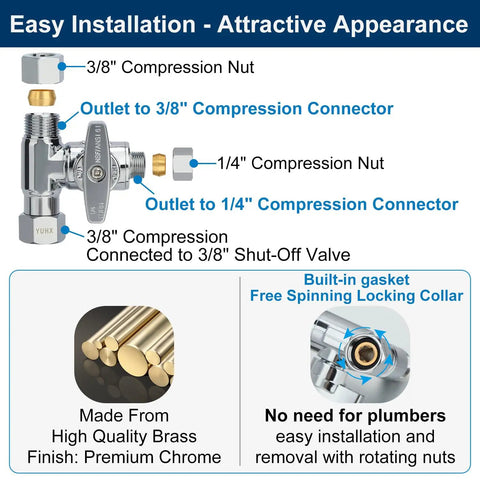 Easy Installation - Attractive Appearance

3/8" Compression Nut

Outlet to 3/8" Compression Connector

NSF/ANSI 61

1/4" Compression Nut

Outlet to 1/4" Compression Connector

YUHX

3/8" Compression
Connected to 3/8" Shut-Off Valve

Made From
High Quality Brass
Finish: Premium Chrome

Built-in gasket
Free Spinning Locking Collar

No need for plumbers
easy installation and removal with rotating nuts